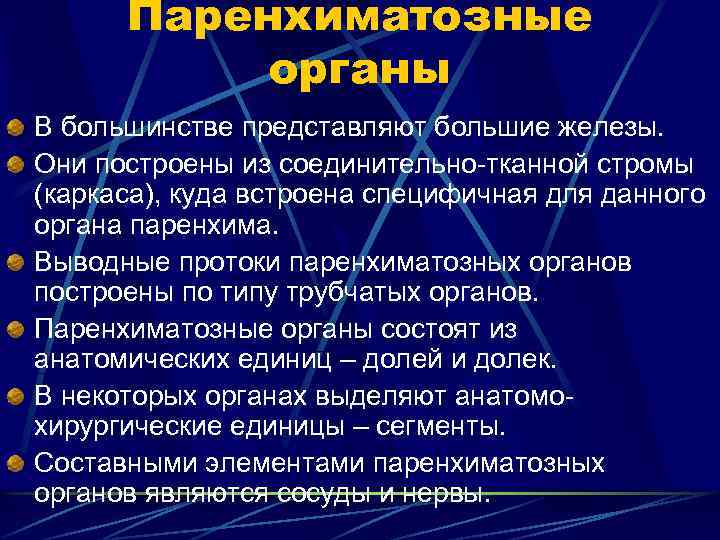 Паренхиматозные органы

В большинстве представляют большие железы.

Они построены из соединительно-тканной стромы (каркаса), куда встроена специфичная для данного органа паренхима.

Выводные протоки паренхиматозных органов построены по типу трубчатых органов.

Паренхиматозные органы состоят из анатомических единиц – долей и долек.

В некоторых органах выделяют анатомо-хирургические единицы – сегменты.

Составными элементами паренхиматозных органов являются сосуды и нервы.